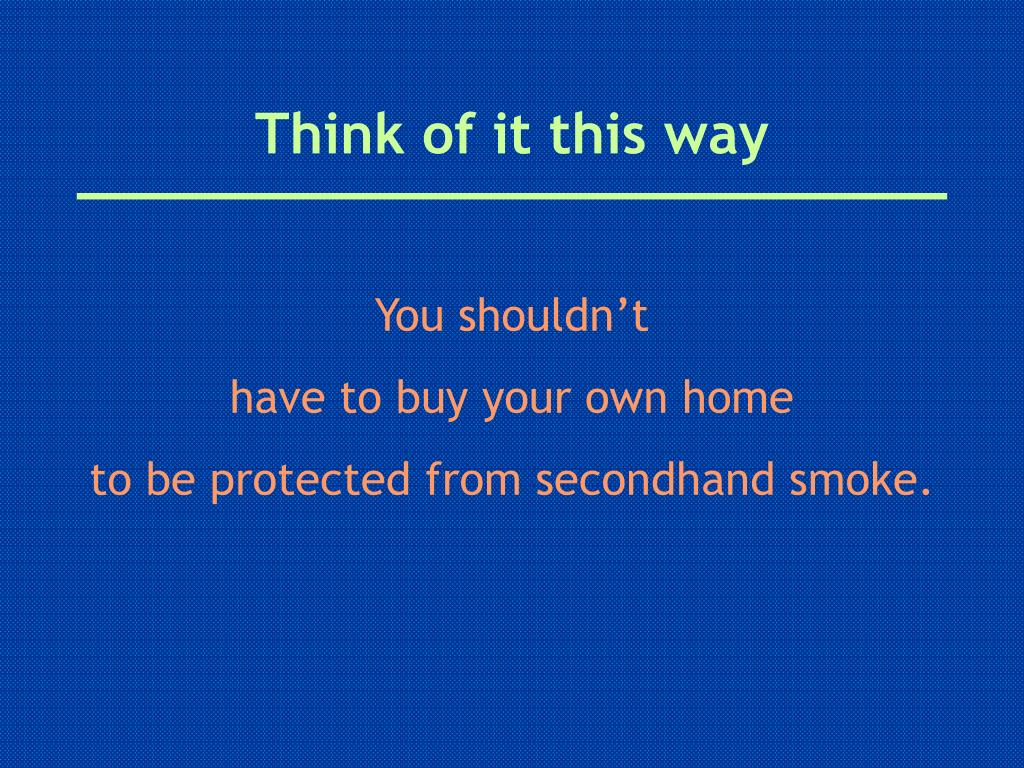 Think of it this way

You shouldn’t
have to buy your own home
to be protected from secondhand smoke.